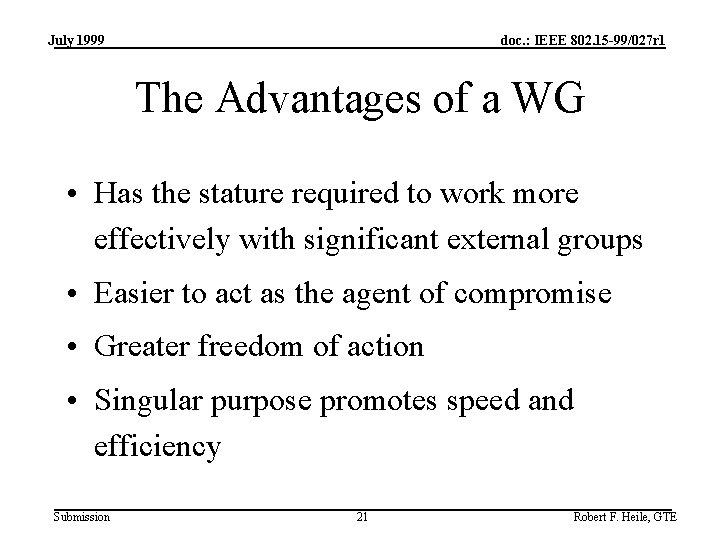 July 1999

doc.: IEEE 802.15-99/027r1

The Advantages of a WG

• Has the stature required to work more effectively with significant external groups
• Easier to act as the agent of compromise
• Greater freedom of action
• Singular purpose promotes speed and efficiency

Submission

21

Robert F. Heile, GTE